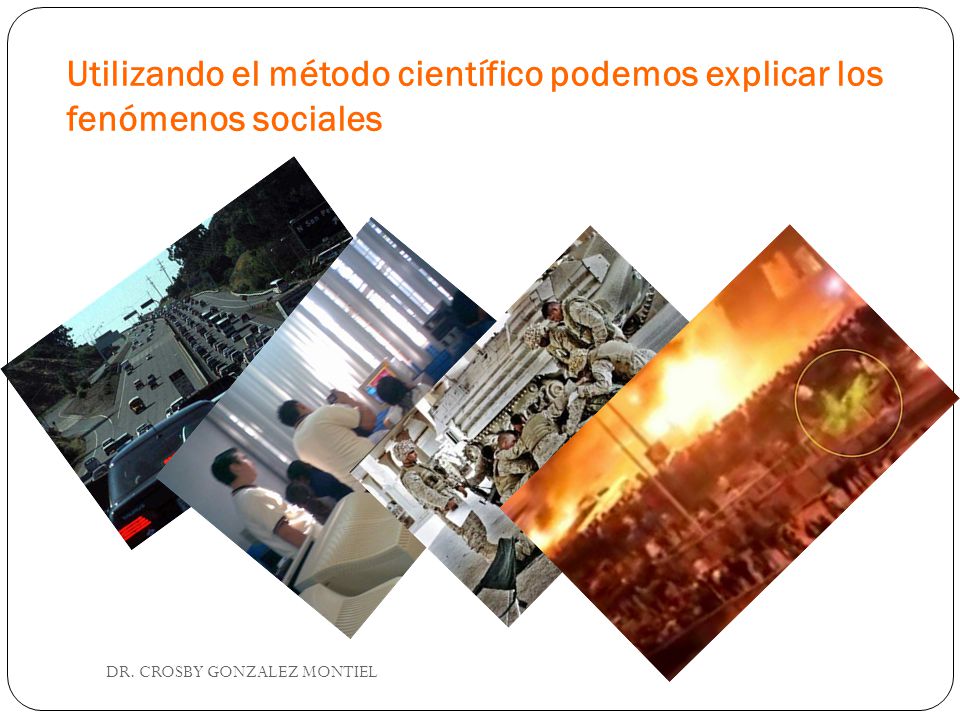 Utilizando el método científico podemos explicar los fenómenos sociales

DR. CROSBY GONZALEZ MONTIEL